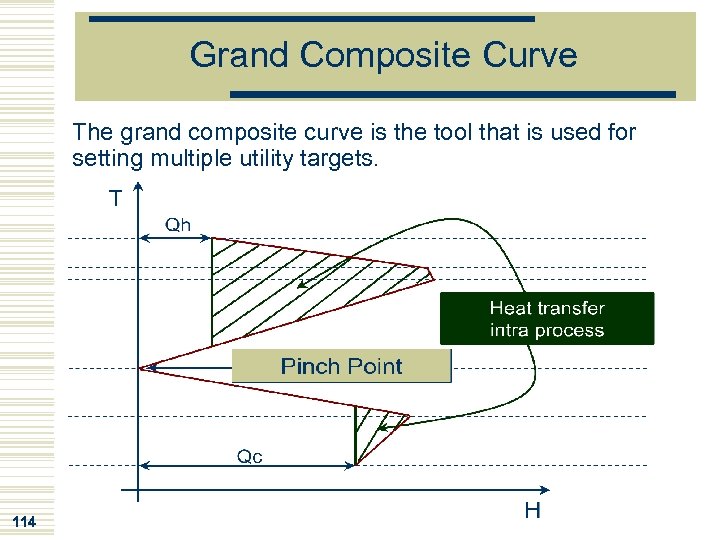 Grand Composite Curve

The grand composite curve is the tool that is used for setting multiple utility targets.

T

Qh

Heat transfer intra process

Pinch Point

Qc

H

114